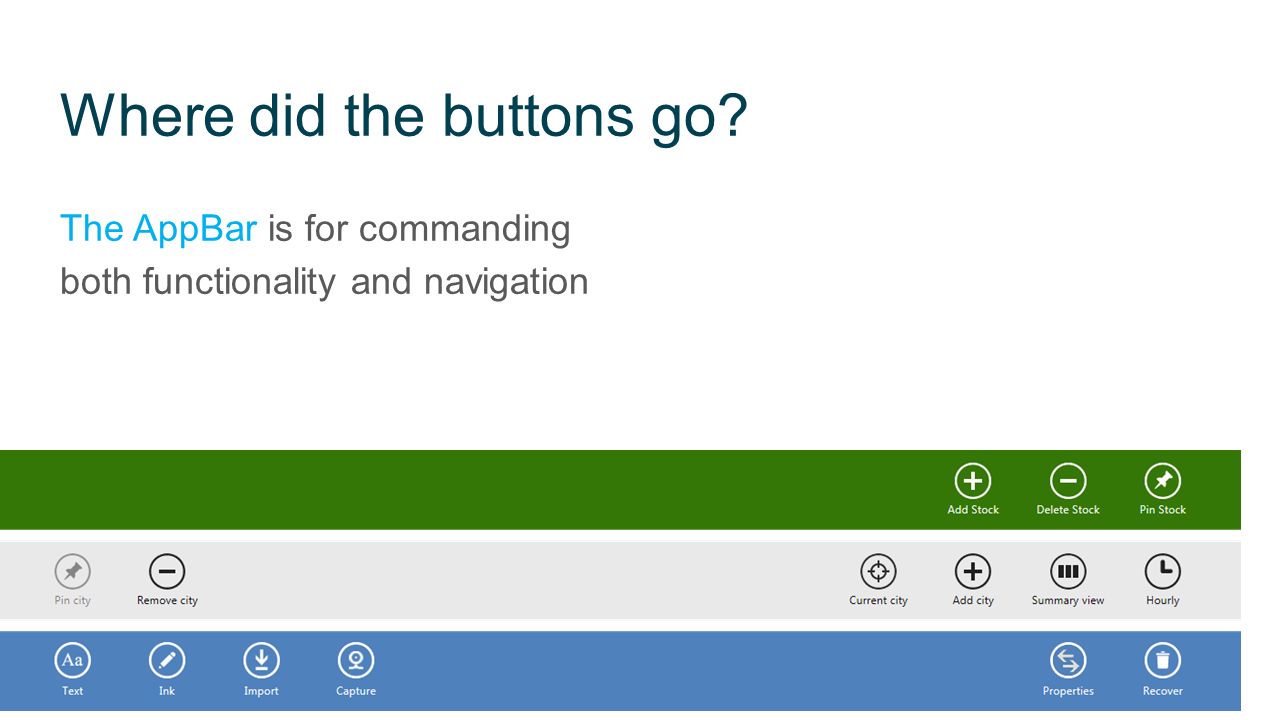 Where did the buttons go?

The AppBar is for commanding both functionality and navigation

Add Stock Delete Stock Pin Stock

Pin city Remove city Current city Add city Summary view Hourly

Aa Text Ink Import Capture Properties Recover